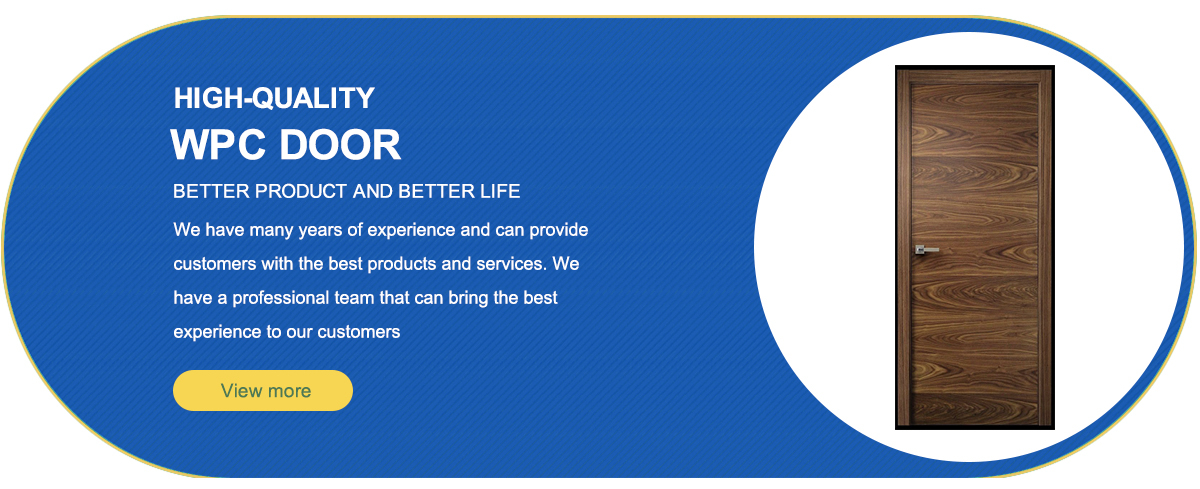 HIGH-QUALITY
WPC DOOR

BETTER PRODUCT AND BETTER LIFE

We have many years of experience and can provide customers with the best products and services. We have a professional team that can bring the best experience to our customers

View more